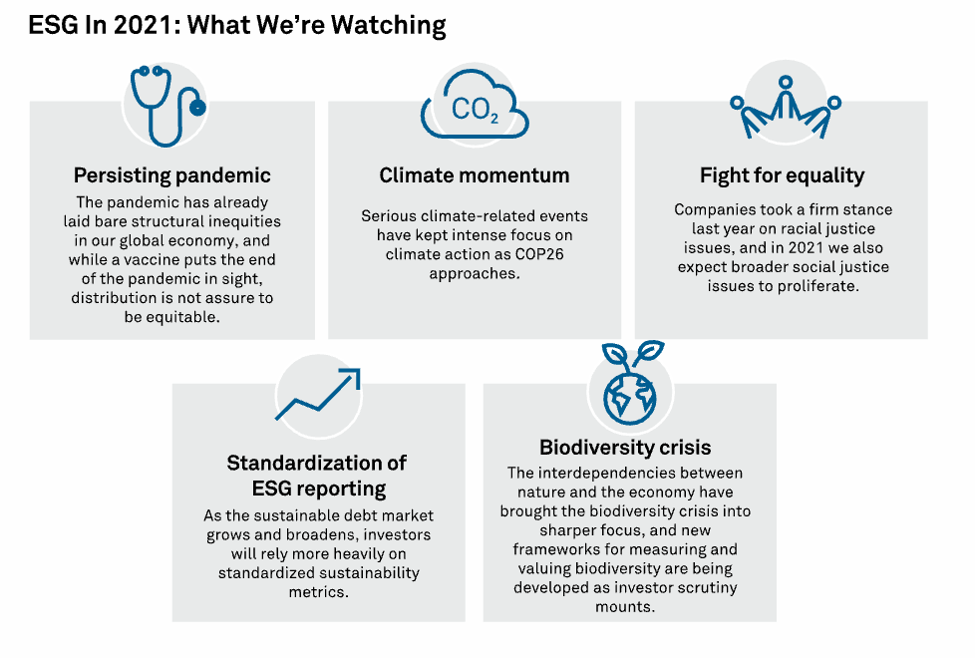 ESG In 2021: What We're Watching

$CO_2$

Persisting pandemic

The pandemic has already laid bare structural inequities in our global economy, and while a vaccine puts the end of the pandemic in sight, distribution is not assure to be equitable.

Climate momentum

Serious climate-related events have kept intense focus on climate action as COP26 approaches.

Fight for equality

Companies took a firm stance last year on racial justice issues, and in 2021 we also expect broader social justice issues to proliferate.

Standardization of ESG reporting

As the sustainable debt market grows and broadens, investors will rely more heavily on standardized sustainability metrics.

Biodiversity crisis

The interdependencies between nature and the economy have brought the biodiversity crisis into sharper focus, and new frameworks for measuring and valuing biodiversity are being developed as investor scrutiny mounts.